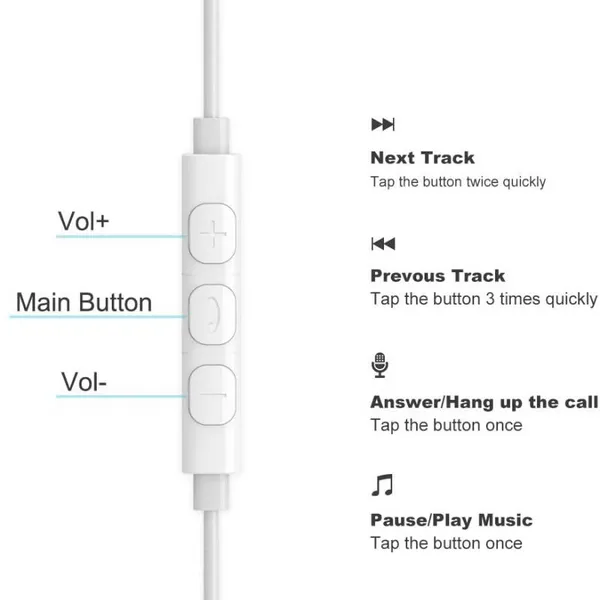 Vol+

Main Button

Vol-

Next Track
Tap the button twice quickly

Prevous Track
Tap the button 3 times quickly

Answer/Hang up the call
Tap the button once

Pause/Play Music
Tap the button once